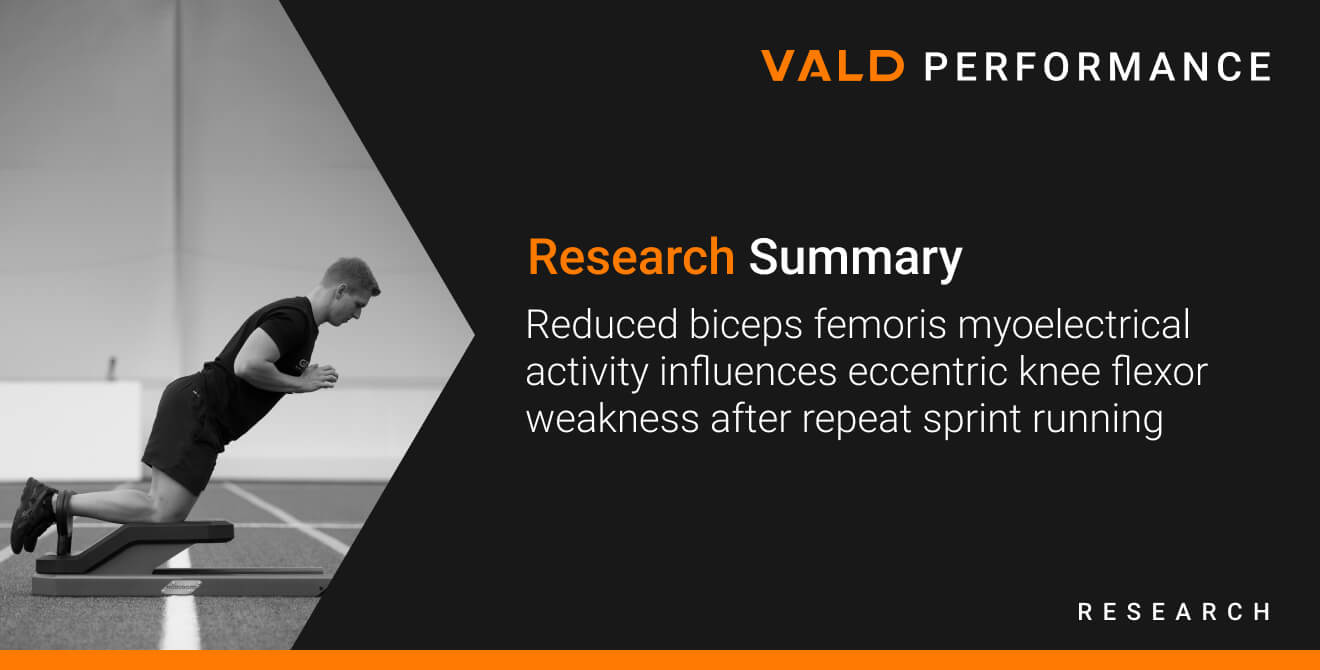 VALD PERFORMANCE

Research Summary

Reduced biceps femoris myoelectrical activity influences eccentric knee flexor weakness after repeat sprint running

RESEARCH